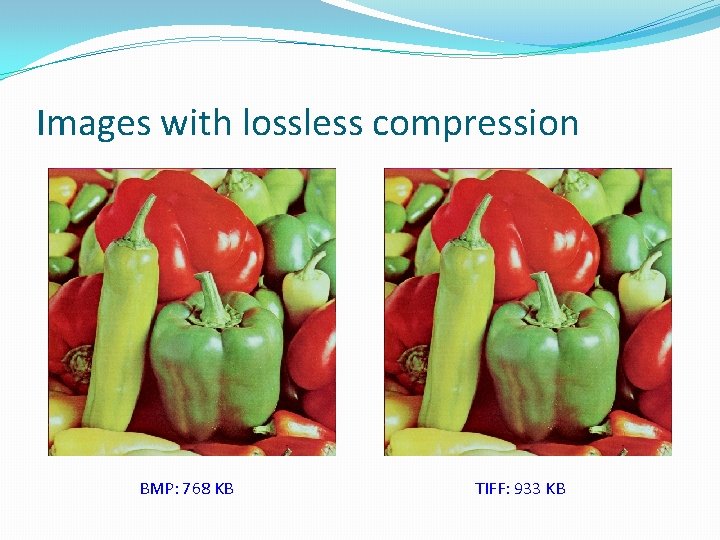 Images with lossless compression

BMP: 768 KB

TIFF: 933 KB